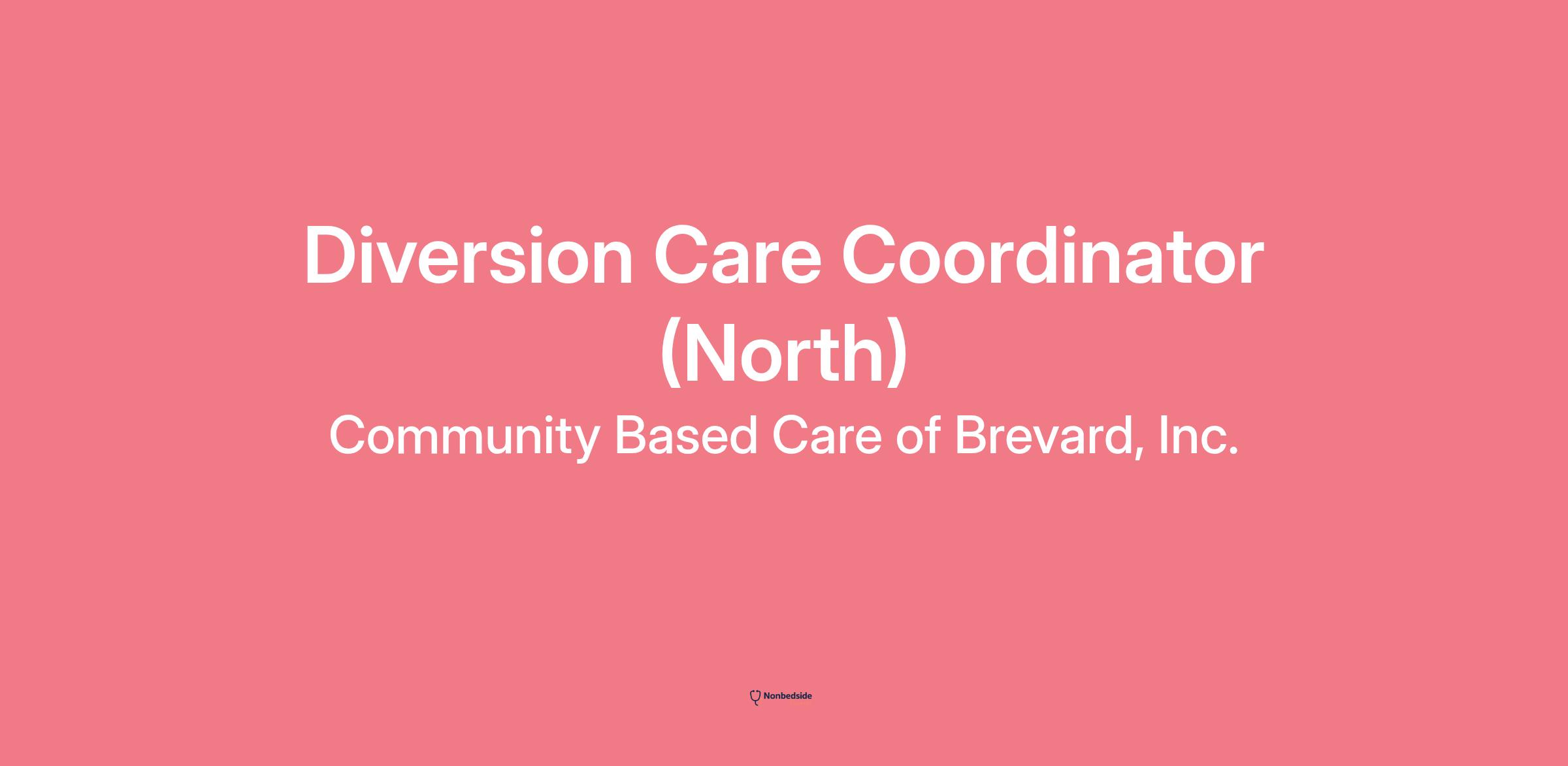 Diversion Care Coordinator (North)

Community Based Care of Brevard, Inc.

Nonbedside